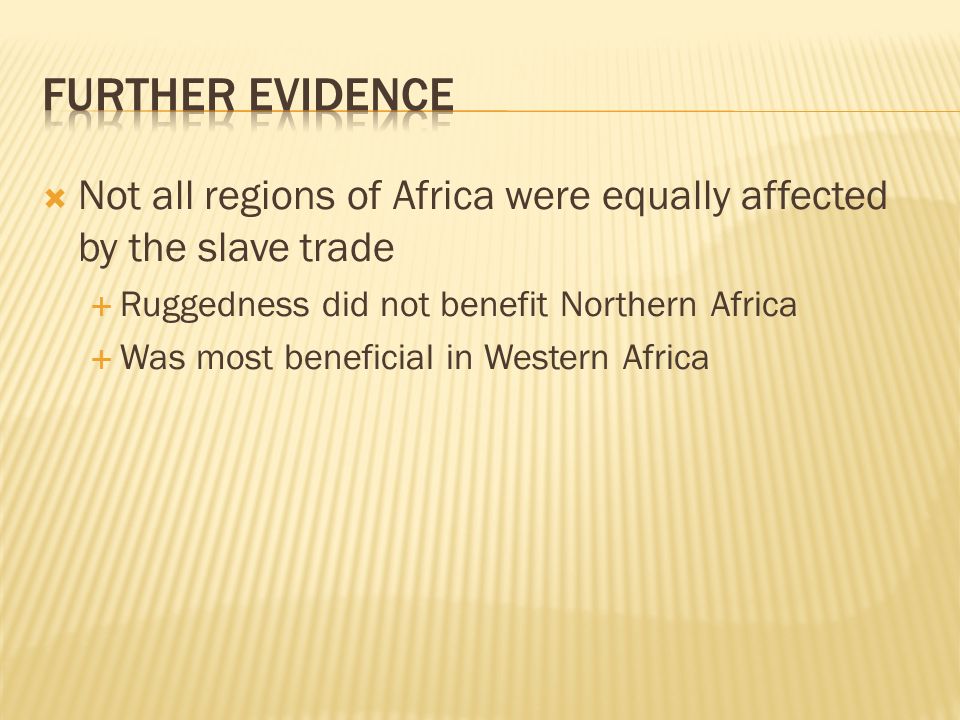 FURTHER EVIDENCE

Not all regions of Africa were equally affected by the slave trade

Ruggedness did not benefit Northern Africa

Was most beneficial in Western Africa